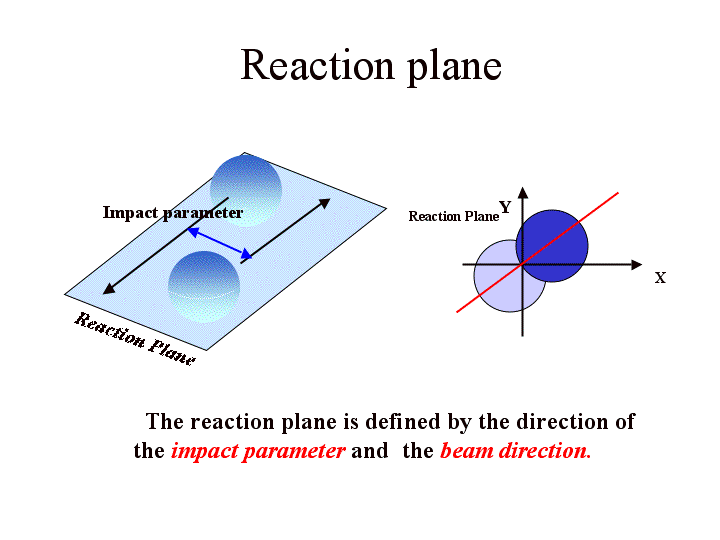 Reaction plane

Impact parameter

Reaction Plane

Reaction Plane

Y

X

The reaction plane is defined by the direction of the impact parameter and the beam direction.